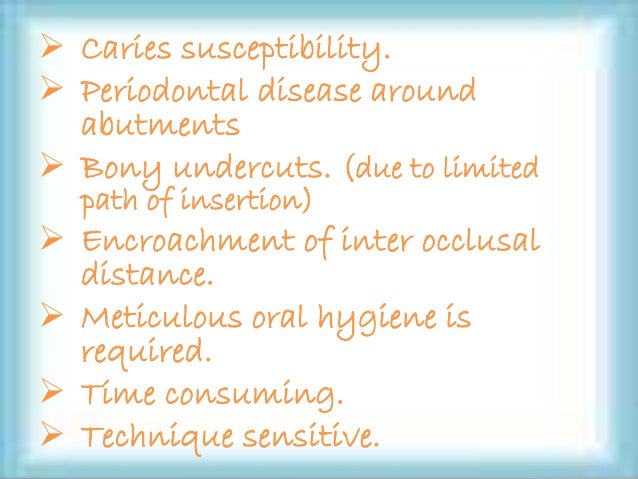 ➢ Caries susceptibility.

➢ Periodontal disease around abutments

➢ Bony undercuts. (due to limited path of insertion)

➢ Encroachment of inter occlusal distance.

➢ Meticulous oral hygiene is required.

➢ Time consuming.

➢ Technique sensitive.